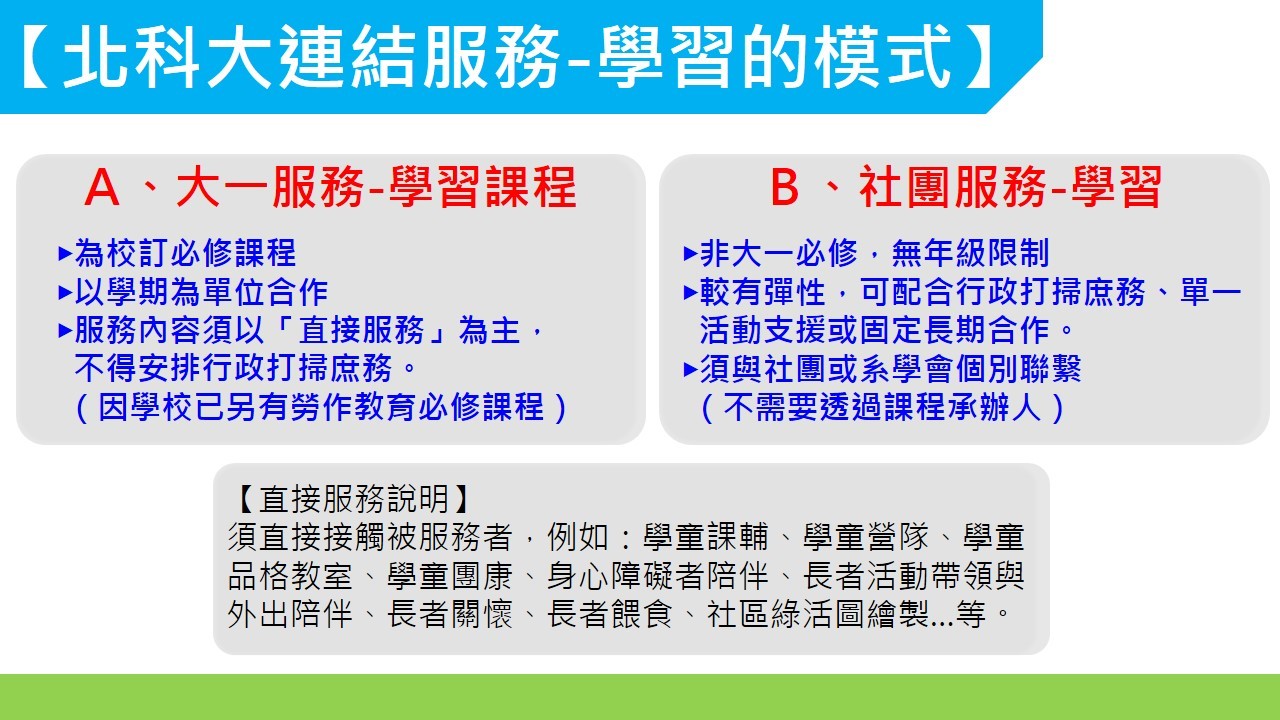 【北科大連結服務-學習的模式】

A、大一服務-學習課程

▸為校訂必修課程
▸以學期為單位合作
▸服務內容須以「直接服務」為主，不得安排行政打掃庶務。
（因學校已另有勞作教育必修課程）

B、社團服務-學習

▸非大一必修，無年級限制
▸較有彈性，可配合行政打掃庶務、單一活動支援或固定長期合作。
▸須與社團或系學會個別聯繫
（不需要透過課程承辦人）

【直接服務說明】
須直接接觸被服務者，例如：學童課輔、學童營隊、學童品格教室、學童團康、身心障礙者陪伴、長者活動帶領與外出陪伴、長者關懷、長者餵食、社區綠活圖繪製...等。